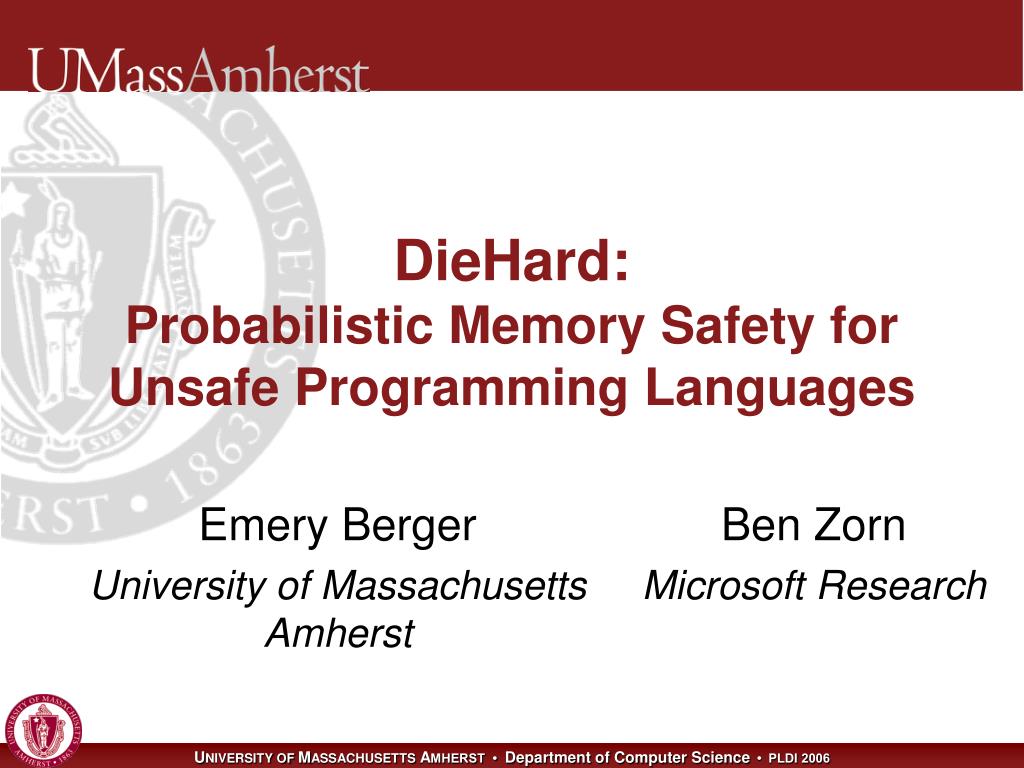 UMassAmherst

DieHard:
Probabilistic Memory Safety for Unsafe Programming Languages

Emery Berger
University of Massachusetts Amherst

Ben Zorn
Microsoft Research

UNIVERSITY OF MASSACHUSETTS AMHERST • Department of Computer Science • PLDI 2006